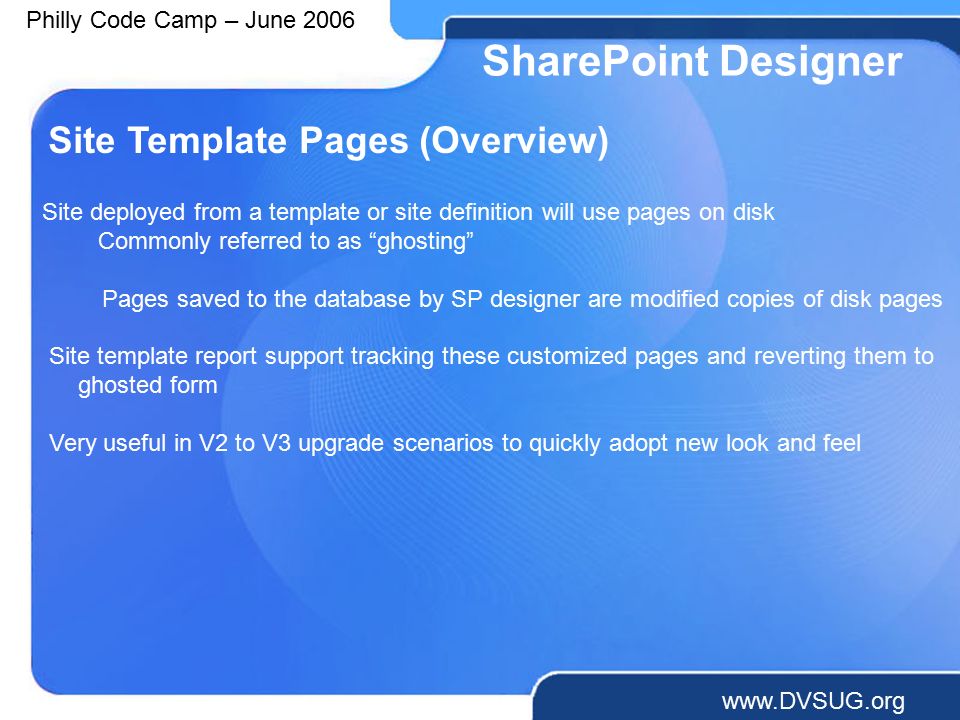 Philly Code Camp – June 2006

SharePoint Designer

Site Template Pages (Overview)

Site deployed from a template or site definition will use pages on disk
Commonly referred to as “ghosting”

Pages saved to the database by SP designer are modified copies of disk pages

Site template report support tracking these customized pages and reverting them to ghosted form

Very useful in V2 to V3 upgrade scenarios to quickly adopt new look and feel

www.DVSUG.org